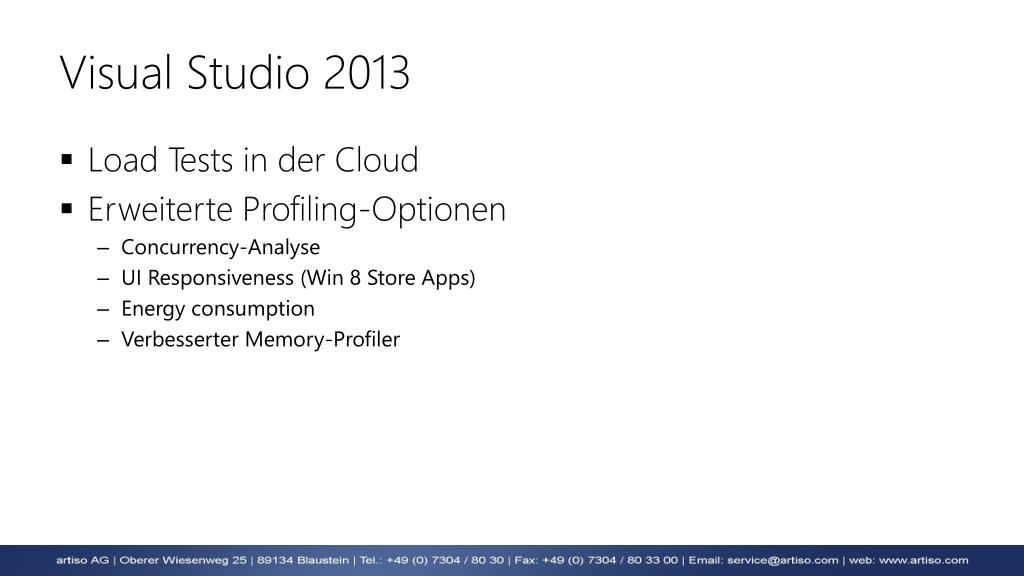 Visual Studio 2013

▪ Load Tests in der Cloud
▪ Erweiterte Profiling-Optionen
– Concurrency-Analyse
– UI Responsiveness (Win 8 Store Apps)
– Energy consumption
– Verbesserter Memory-Profiler

artiso AG | Oberer Wiesenweg 25 | 89134 Blaustein | Tel.: +49 (0) 7304 / 80 30 | Fax: +49 (0) 7304 / 80 33 00 | Email: service@artiso.com | web: www.artiso.com